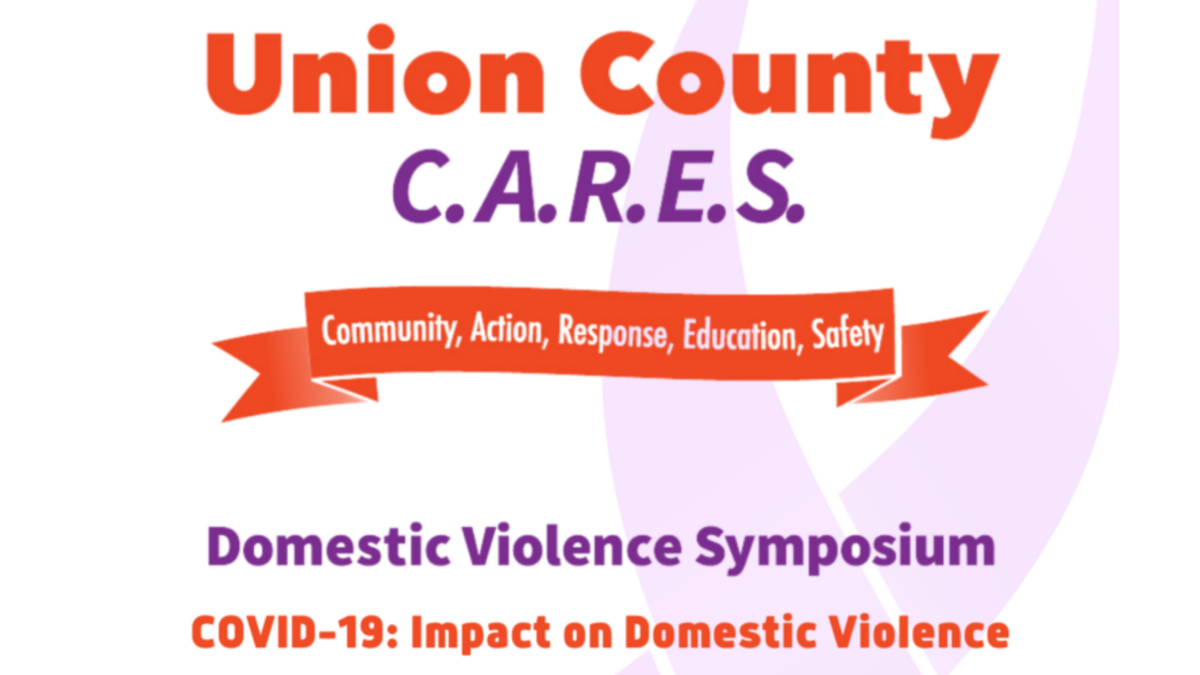 Union County
C.A.R.E.S.

Community, Action, Response, Education, Safety

Domestic Violence Symposium

COVID-19: Impact on Domestic Violence